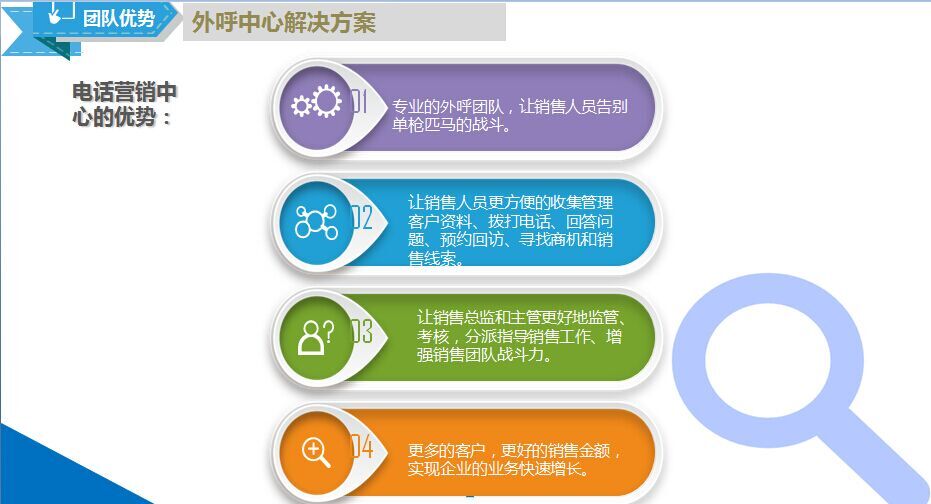 团队优势

外呼中心解决方案

电话营销中心的优势：

01
专业的外呼团队，让销售人员告别单枪匹马的战斗。

02
让销售人员更方便的收集管理客户资料、拨打电话、回答问题、预约回访、寻找商机和销售线索。

03
让销售总监和主管更好地监管、考核，分派指导销售工作、增强销售团队战斗力。

04
更多的客户，更好的销售金额，实现企业的业务快速增长。